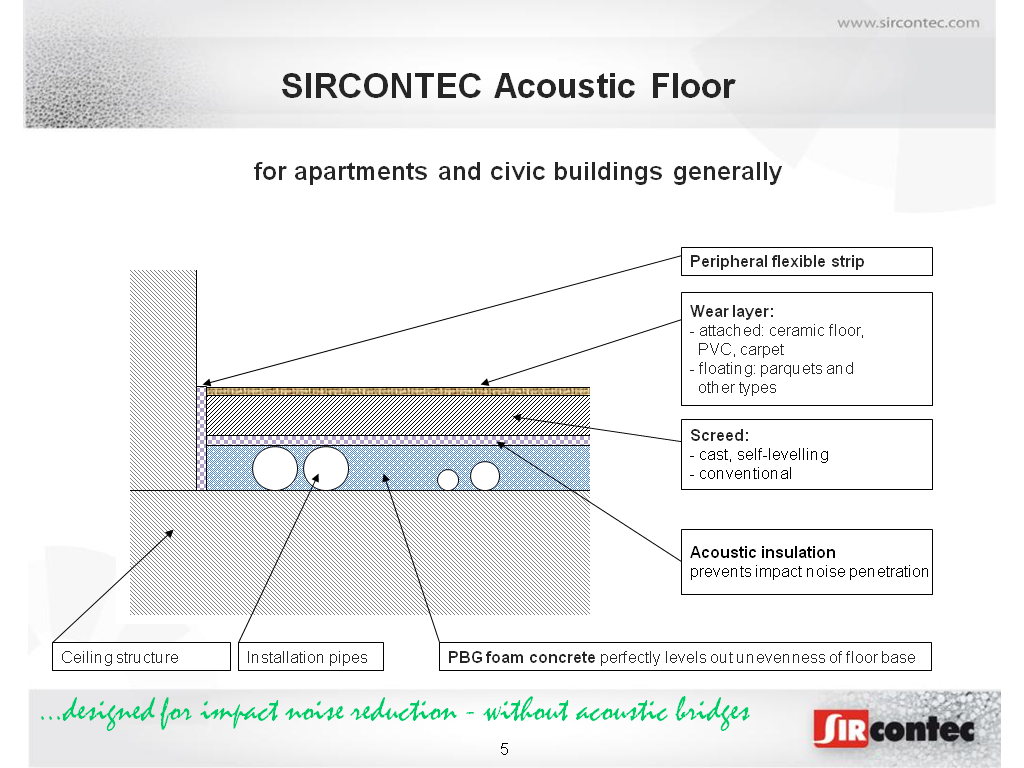 www.sircontec.com

SIRCONTEC Acoustic Floor

for apartments and civic buildings generally

Peripheral flexible strip

Wear layer:
- attached: ceramic floor, PVC, carpet
- floating: parquets and other types

Screed:
- cast, self-levelling
- conventional

Acoustic insulation
prevents impact noise penetration

Ceiling structure

Installation pipes

PBG foam concrete perfectly levels out unevenness of floor base

...designed for impact noise reduction - without acoustic bridges

SIRcontec

5